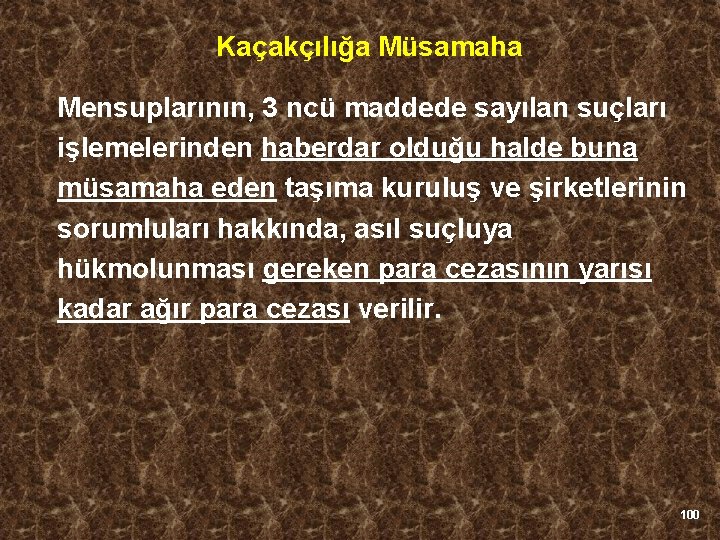 Kaçakçılığa Müsamaha

Mensuplarının, 3 ncü maddede sayılan suçları işlemelerinden haberdar olduğu halde buna müsamaha eden taşıma kuruluş ve şirketlerinin sorumluları hakkında, asıl suçluya hükmolunması gereken para cezasının yarısı kadar ağır para cezası verilir.

100